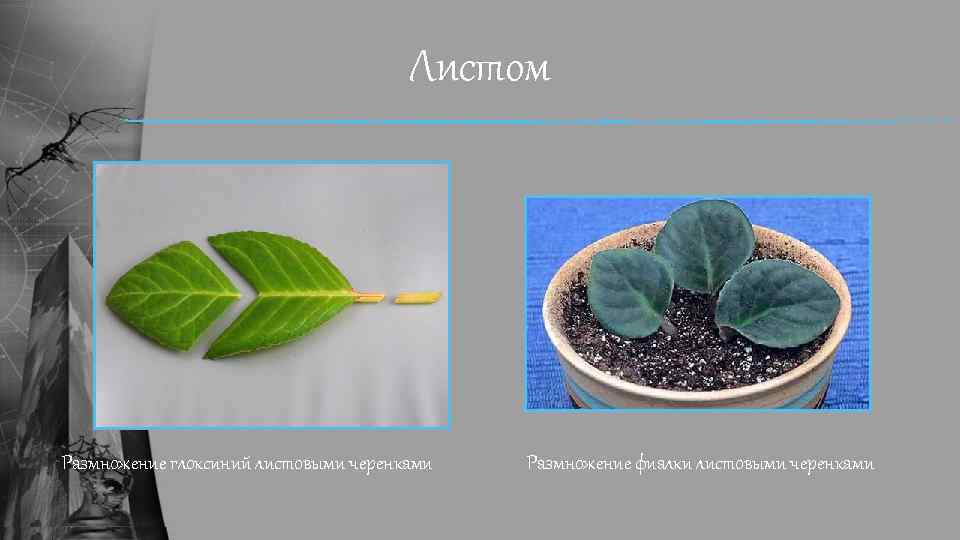 Листом

Размножение глоксиний листовыми черенками

Размножение фиалки листовыми черенками